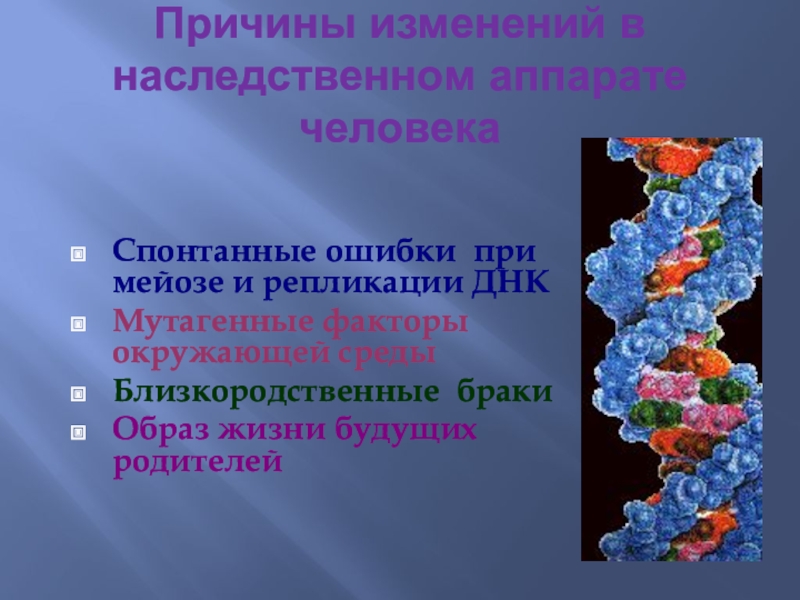 Причины изменений в наследственном аппарате человека

Спонтанные ошибки при мейозе и репликации ДНК
Мутагенные факторы окружающей среды
Близкородственные браки
Образ жизни будущих родителей